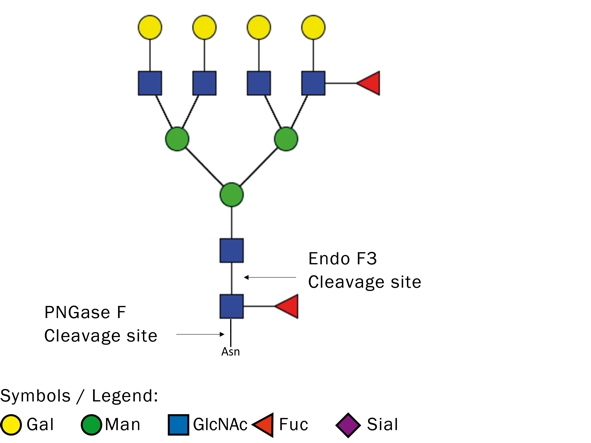 Endo F3
Cleavage site

PNGase F
Cleavage site

Asn

Symbols / Legend:
Gal Man GlcNAc Fuc Sial